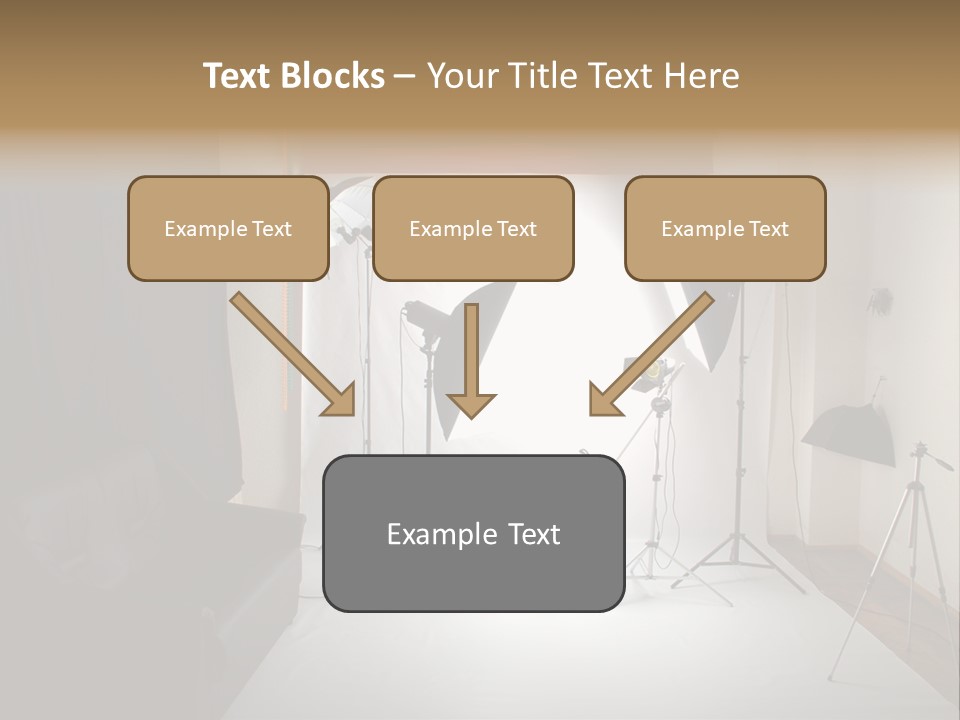 Text Blocks – Your Title Text Here

Example Text

Example Text

Example Text

Example Text